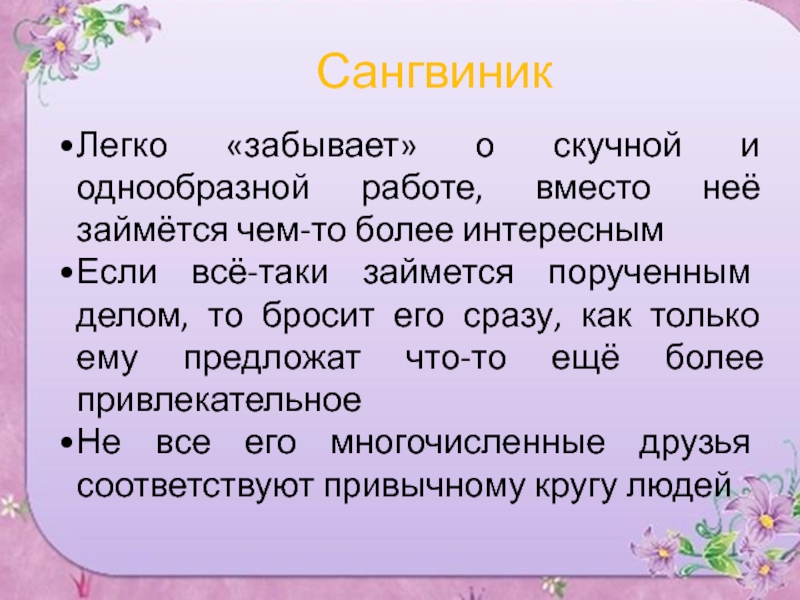 Сангвиник

• Легко «забывает» о скучной и однообразной работе, вместо неё займётся чем-то более интересным
• Если всё-таки займется порученным делом, то бросит его сразу, как только ему предложат что-то ещё более привлекательное
• Не все его многочисленные друзья соответствуют привычному кругу людей